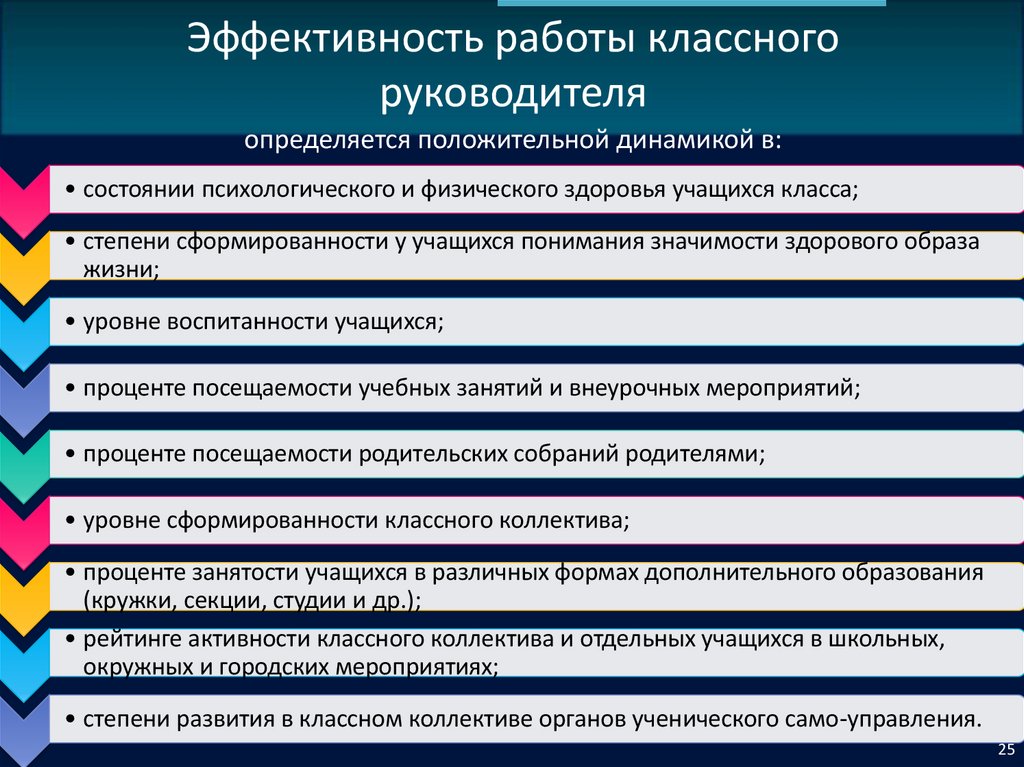 Эффективность работы классного руководителя

определяется положительной динамикой в:

• состоянии психологического и физического здоровья учащихся класса;

• степени сформированности у учащихся понимания значимости здорового образа жизни;

• уровне воспитанности учащихся;

• проценте посещаемости учебных занятий и внеурочных мероприятий;

• проценте посещаемости родительских собраний родителями;

• уровне сформированности классного коллектива;

• проценте занятости учащихся в различных формах дополнительного образования (кружки, секции, студии и др.);

• рейтинге активности классного коллектива и отдельных учащихся в школьных, окружных и городских мероприятиях;

• степени развития в классном коллективе органов ученического само-управления.

25